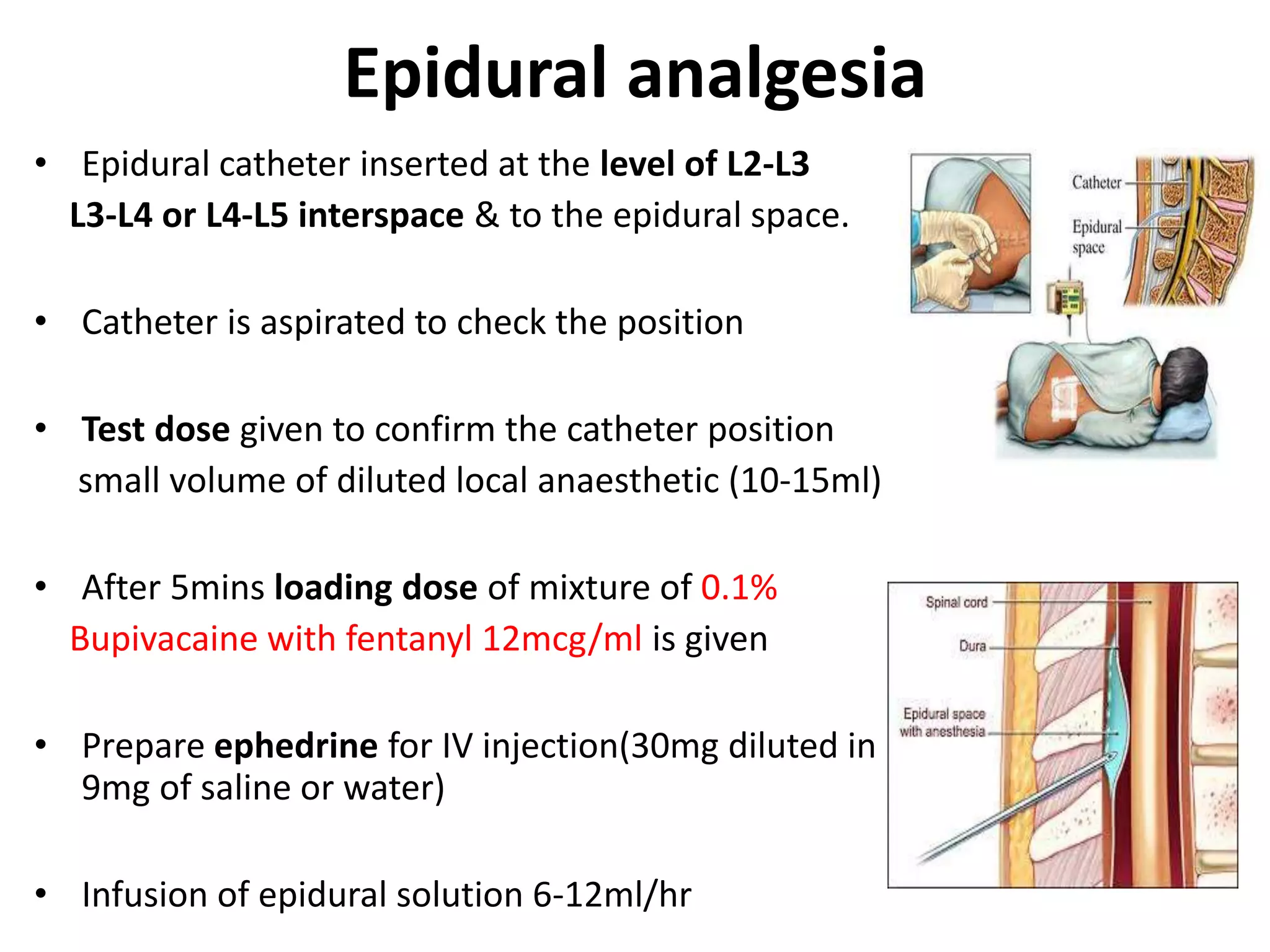 Epidural analgesia

• Epidural catheter inserted at the level of L2-L3 L3-L4 or L4-L5 interspace & to the epidural space.

• Catheter is aspirated to check the position

• Test dose given to confirm the catheter position small volume of diluted local anaesthetic (10-15ml)

• After 5mins loading dose of mixture of 0.1% Bupivacaine with fentanyl 12mcg/ml is given

• Prepare ephedrine for IV injection(30mg diluted in 9mg of saline or water)

• Infusion of epidural solution 6-12ml/hr

Catheter

Epidural space

Spinal cord

Dura

Epidural space with anesthesia